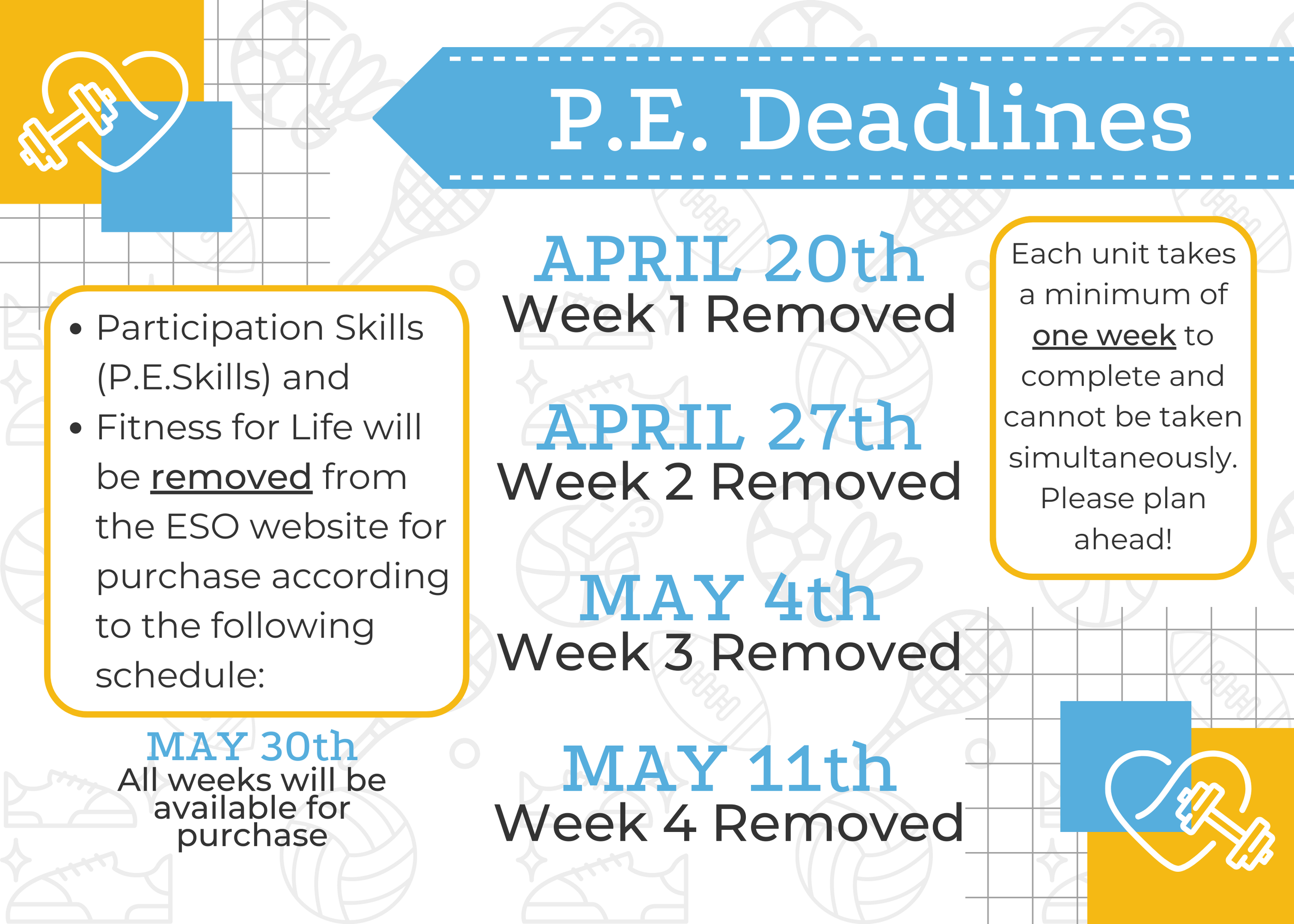 P.E. Deadlines

- Participation Skills (P.E.Skills) and
- Fitness for Life will be removed from the ESO website for purchase according to the following schedule:

MAY 30th
All weeks will be available for purchase

APRIL 20th
Week 1 Removed

APRIL 27th
Week 2 Removed

MAY 4th
Week 3 Removed

MAY 11th
Week 4 Removed

Each unit takes a minimum of one week to complete and cannot be taken simultaneously. Please plan ahead!